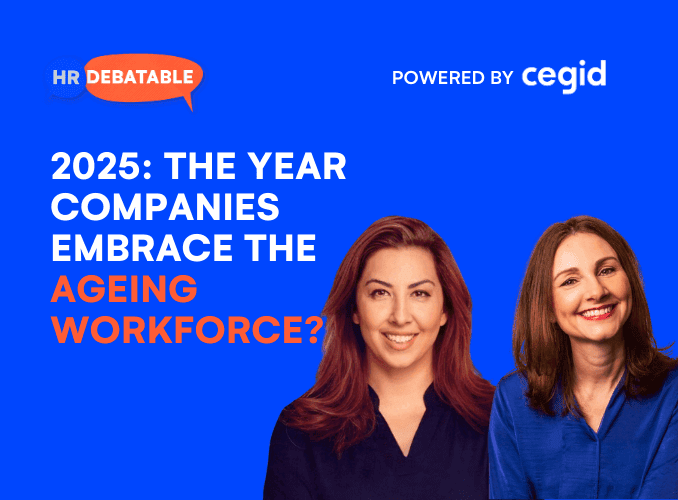 HR DEBATABLE

POWERED BY cegid

2025: THE YEAR COMPANIES EMBRACE THE AGEING WORKFORCE?